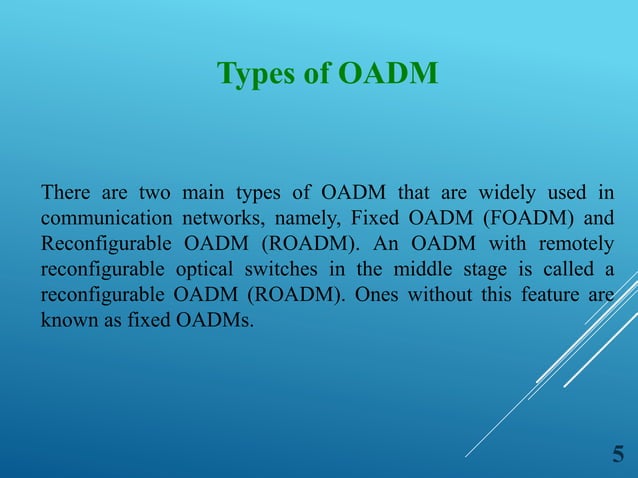 Types of OADM

There are two main types of OADM that are widely used in communication networks, namely, Fixed OADM (FOADM) and Reconfigurable OADM (ROADM). An OADM with remotely reconfigurable optical switches in the middle stage is called a reconfigurable OADM (ROADM). Ones without this feature are known as fixed OADMs.

5